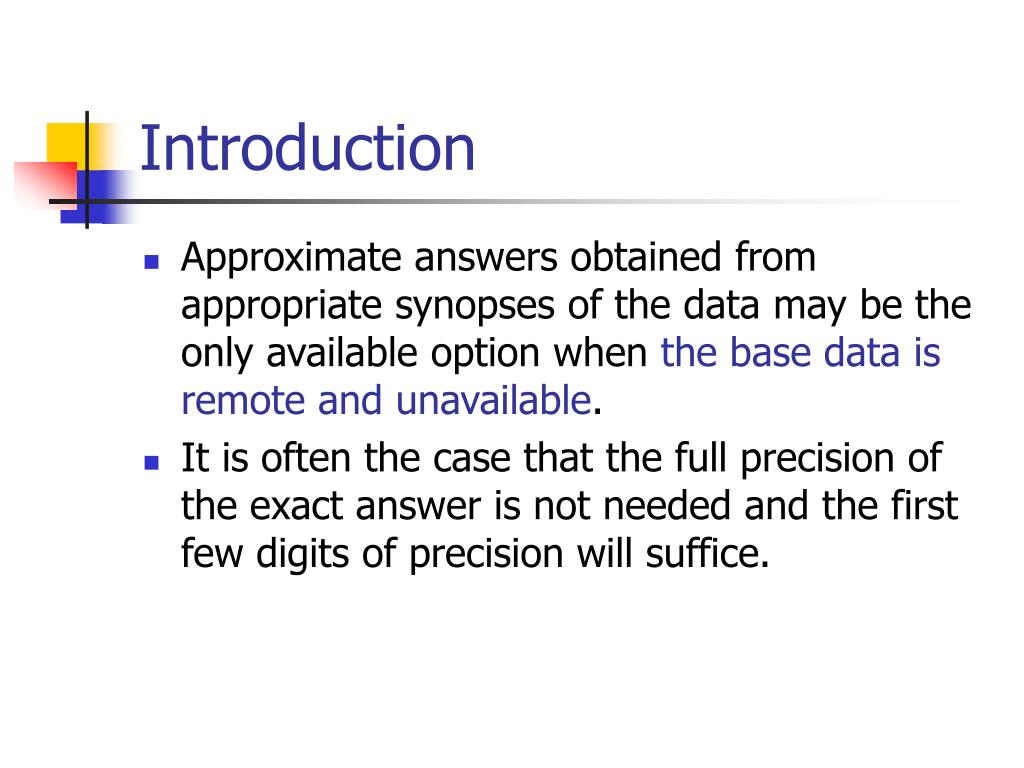 Introduction

- Approximate answers obtained from appropriate synopses of the data may be the only available option when the base data is remote and unavailable.
- It is often the case that the full precision of the exact answer is not needed and the first few digits of precision will suffice.